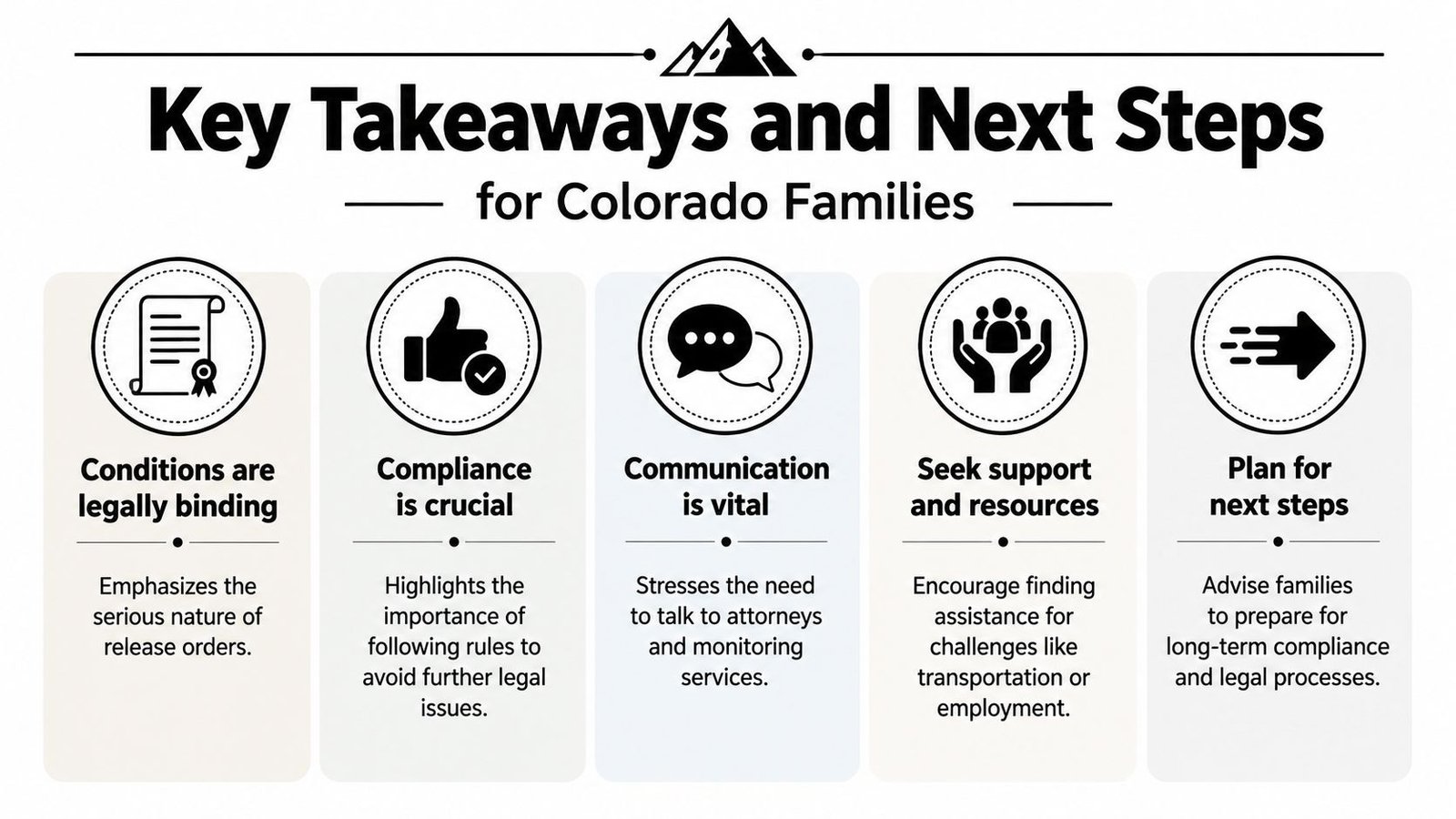 Key Takeaways and Next Steps

for Colorado Families

Conditions are legally binding

Emphasizes the serious nature of release orders.

Compliance is crucial

Highlights the importance of following rules to avoid further legal issues.

Communication is vital

Stresses the need to talk to attorneys and monitoring services.

Seek support and resources

Encourage finding assistance for challenges like transportation or employment.

Plan for next steps

Advise families to prepare for long-term compliance and legal processes.